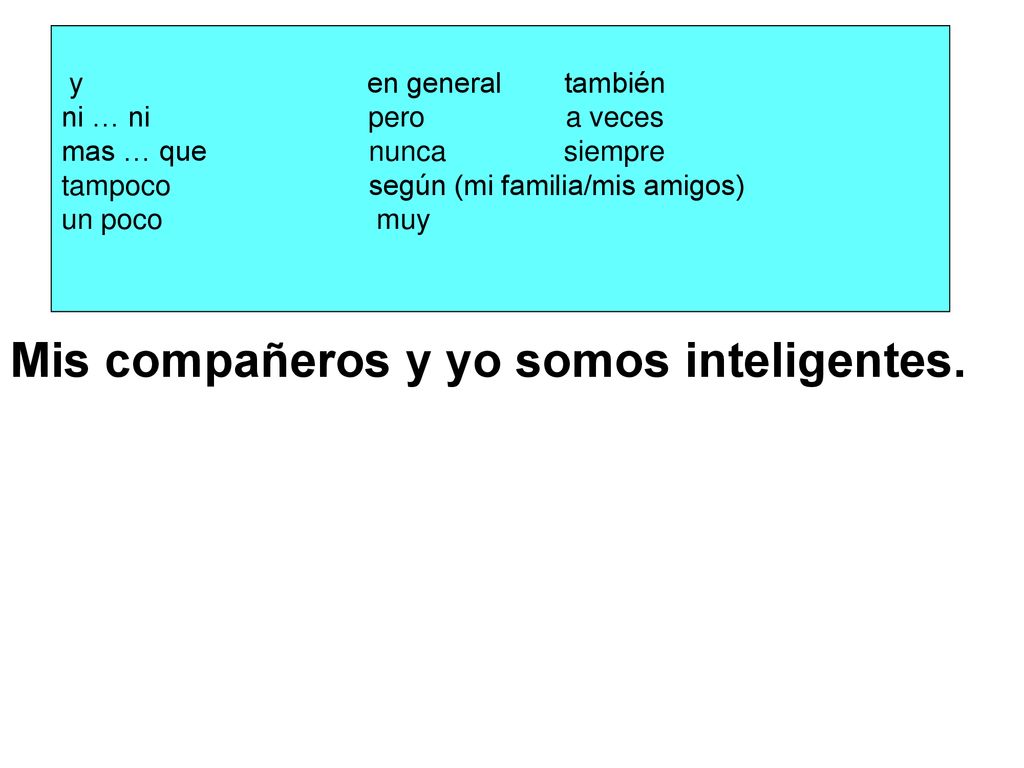 y en general también
ni … ni pero a veces
mas … que nunca siempre
tampoco según (mi familia/mis amigos)
un poco muy

Mis compañeros y yo somos inteligentes.